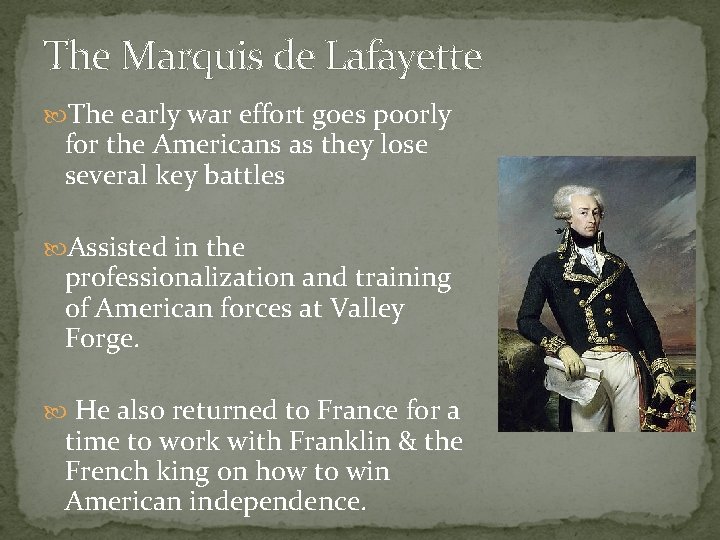 The Marquis de Lafayette

The early war effort goes poorly for the Americans as they lose several key battles

Assisted in the professionalization and training of American forces at Valley Forge.

He also returned to France for a time to work with Franklin & the French king on how to win American independence.